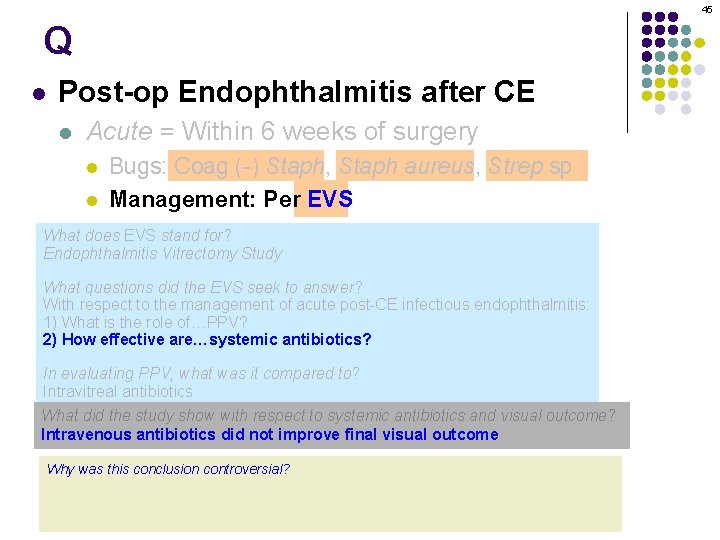 45

Q

Post-op Endophthalmitis after CE

Acute = Within 6 weeks of surgery

Bugs: Coag (-) Staph, Staph aureus, Strep sp

Management: Per EVS

What does EVS stand for?
Endophthalmitis Vitrectomy Study

What questions did the EVS seek to answer?
With respect to the management of acute post-CE infectious endophthalmitis:
1) What is the role of…PPV?
2) How effective are…systemic antibiotics?

In evaluating PPV, what was it compared to?
Intravitreal antibiotics

What did the study show with respect to systemic antibiotics and visual outcome?
Intravenous antibiotics did not improve final visual outcome

Why was this conclusion controversial?